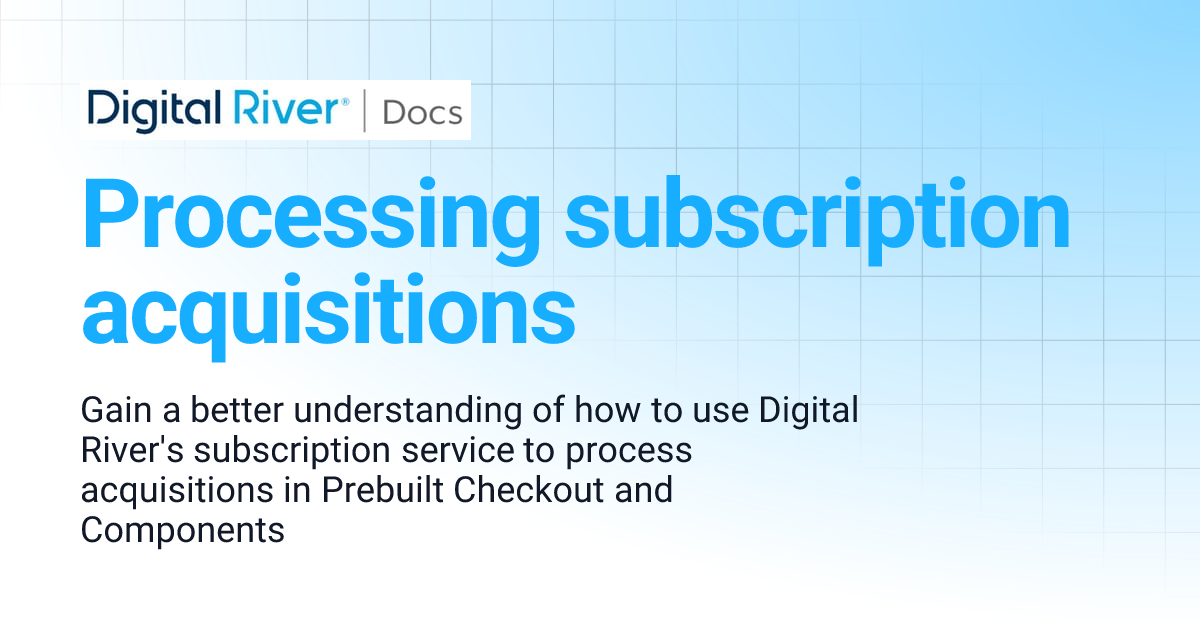 Digital River® | Docs

Processing subscription acquisitions

Gain a better understanding of how to use Digital River's subscription service to process acquisitions in Prebuilt Checkout and Components